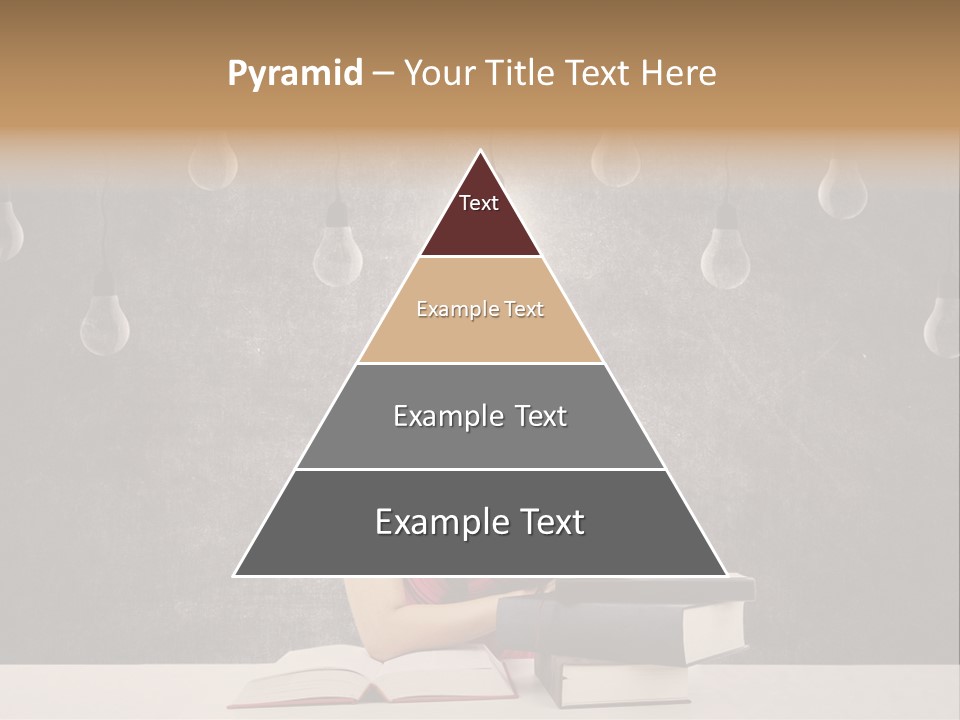 Pyramid – Your Title Text Here

Text

Example Text

Example Text

Example Text